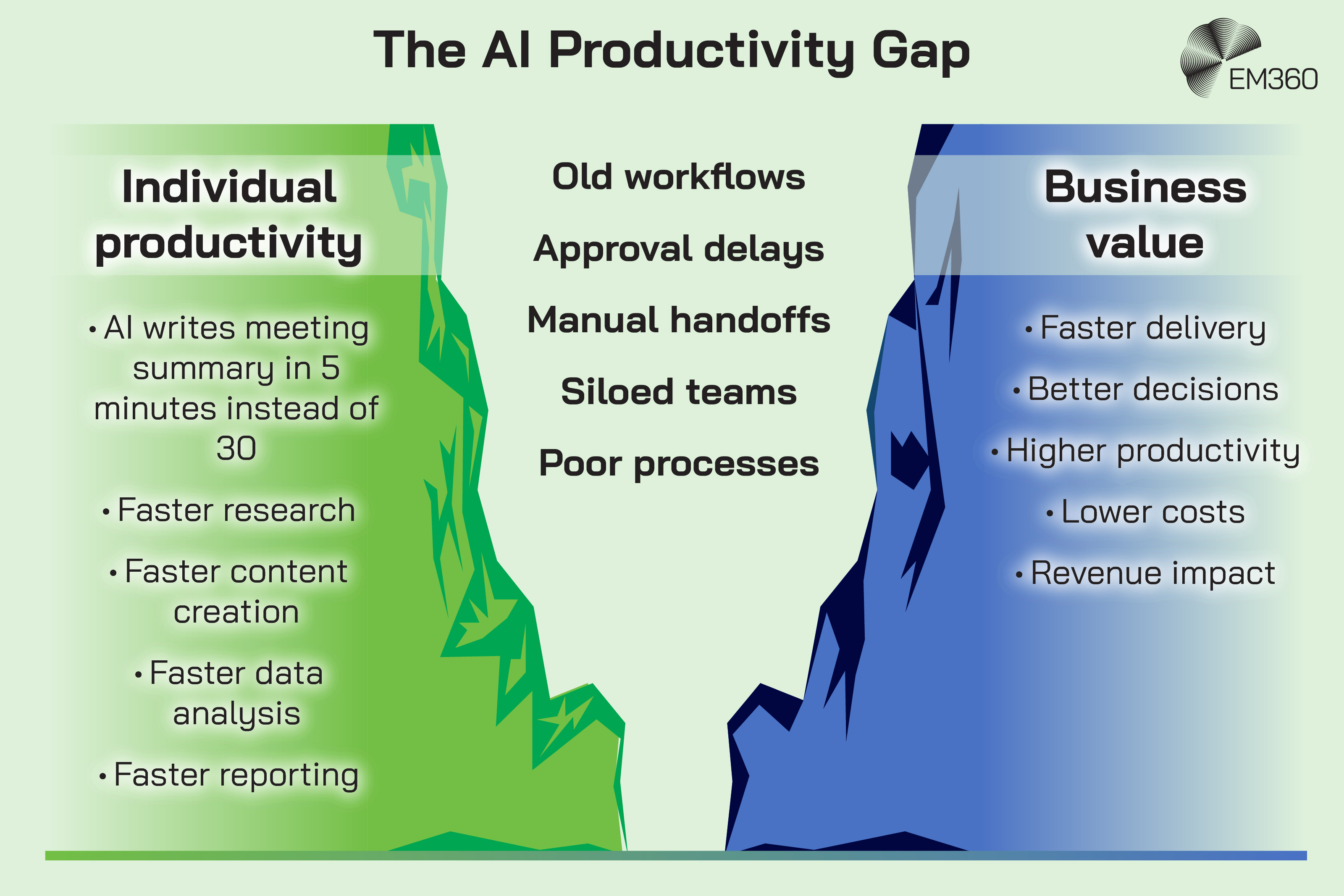 The AI Productivity Gap

EM360

Individual productivity

• AI writes meeting summary in 5 minutes instead of 30

• Faster research

• Faster content creation

• Faster data analysis

• Faster reporting

Old workflows

Approval delays

Manual handoffs

Siloed teams

Poor processes

Business value

• Faster delivery

• Better decisions

• Higher productivity

• Lower costs

• Revenue impact